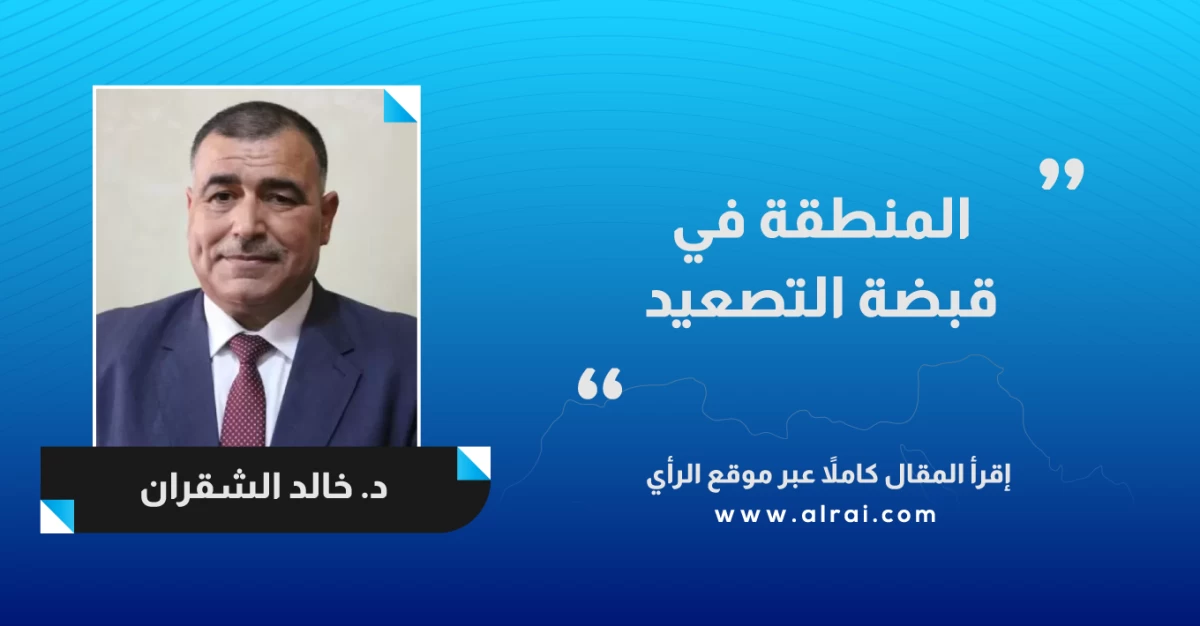 ”
المنطقة في قبضة التصعيد
“

إقرأ المقال كاملًا عبر موقع الرأي
www.alrai.com

د. خالد الشقران